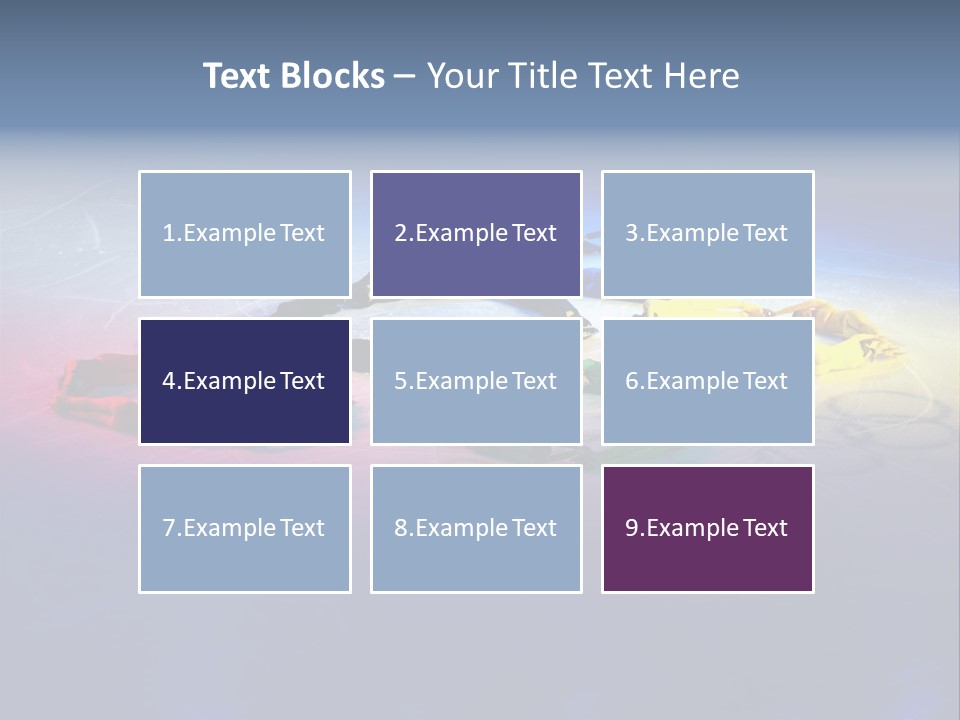 Text Blocks – Your Title Text Here

1.Example Text

2.Example Text

3.Example Text

4.Example Text

5.Example Text

6.Example Text

7.Example Text

8.Example Text

9.Example Text